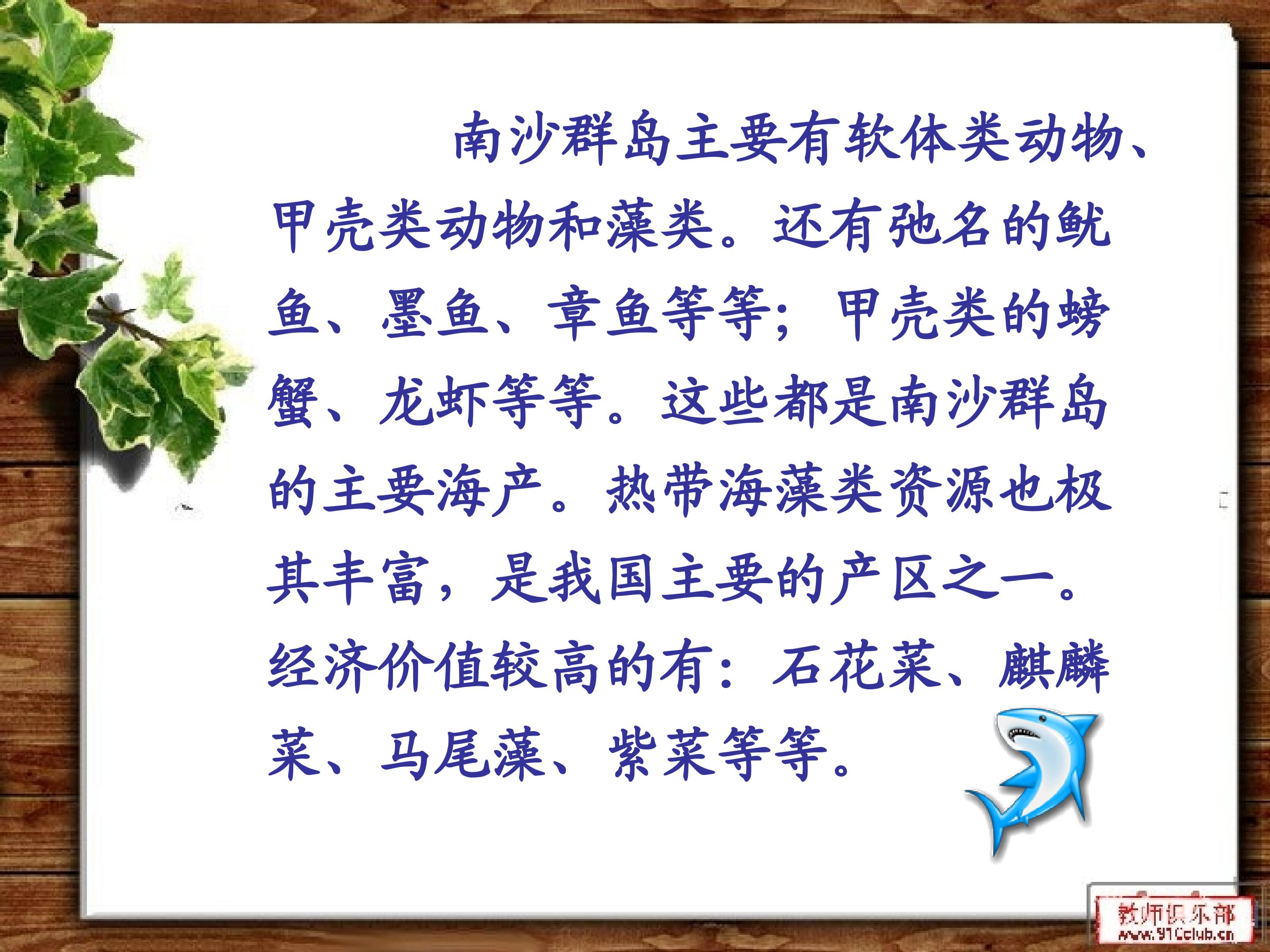 南沙群岛主要有软体类动物、甲壳类动物和藻类。还有弛名的鱿鱼、墨鱼、章鱼等等；甲壳类的螃蟹、龙虾等等。这些都是南沙群岛的主要海产。热带海藻类资源也极其丰富，是我国主要的产区之一。经济价值较高的有：石花菜、麒麟菜、马尾藻、紫菜等等。

教师俱乐部
www.91Cclub.cn